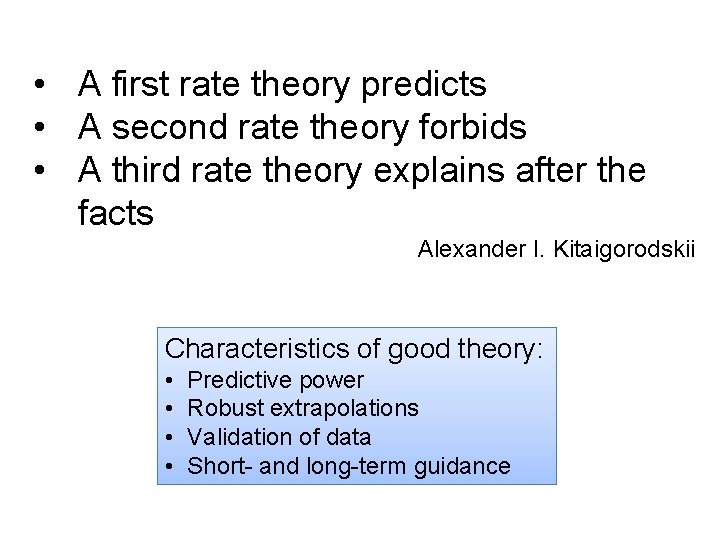 • A first rate theory predicts
• A second rate theory forbids
• A third rate theory explains after the facts

Alexander I. Kitaigorodskii

Characteristics of good theory:
• Predictive power
• Robust extrapolations
• Validation of data
• Short- and long-term guidance